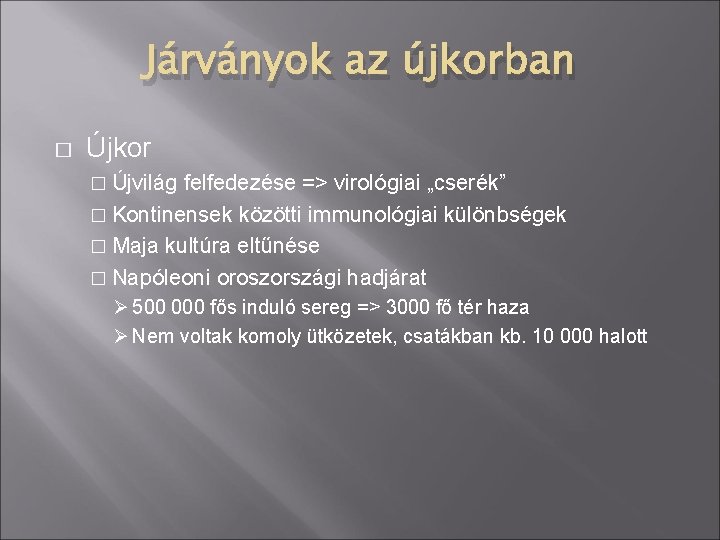 Járványok az újkorban

□ Újkor
□ Újvilág felfedezése => virológiai „cserék”
□ Kontinensek közötti immunológiai különbségek
□ Maja kultúra eltűnése
□ Napóleoni oroszországi hadjárat
➢ 500 000 fős induló sereg => 3000 fő tér haza
➢ Nem voltak komoly ütközetek, csatákban kb. 10 000 halott